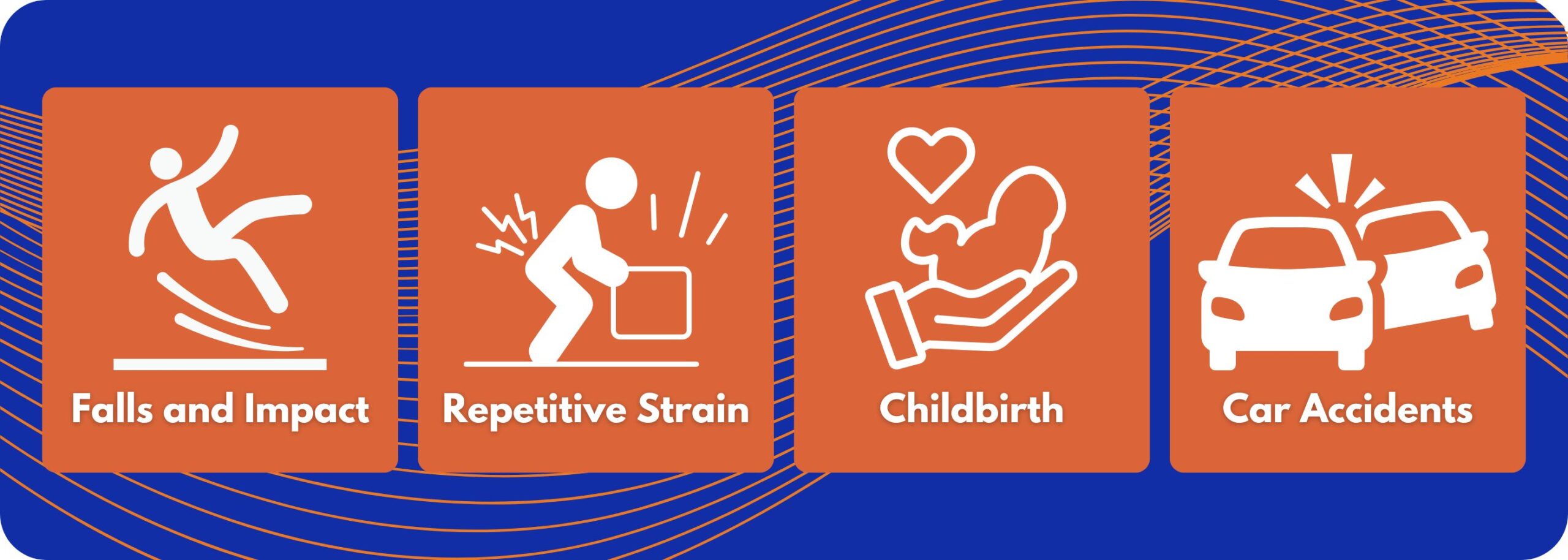 Falls and Impact

Repetitive Strain

Childbirth

Car Accidents